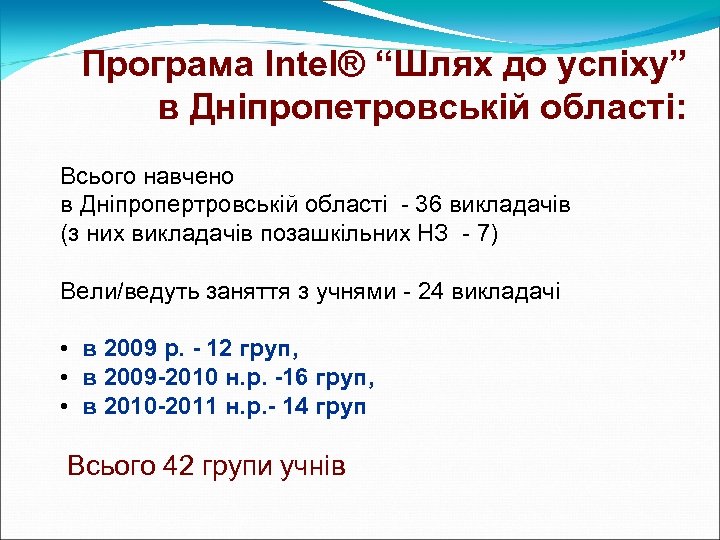 Програма Intel® “Шлях до успіху” в Дніпропетровській області:

Всього навчено
в Дніпропертровській області - 36 викладачів
(з них викладачів позашкільних НЗ - 7)

Вели/ведуть заняття з учнями - 24 викладачі

• в 2009 р. - 12 груп,
• в 2009-2010 н.р. -16 груп,
• в 2010-2011 н.р.- 14 груп

Всього 42 групи учнів